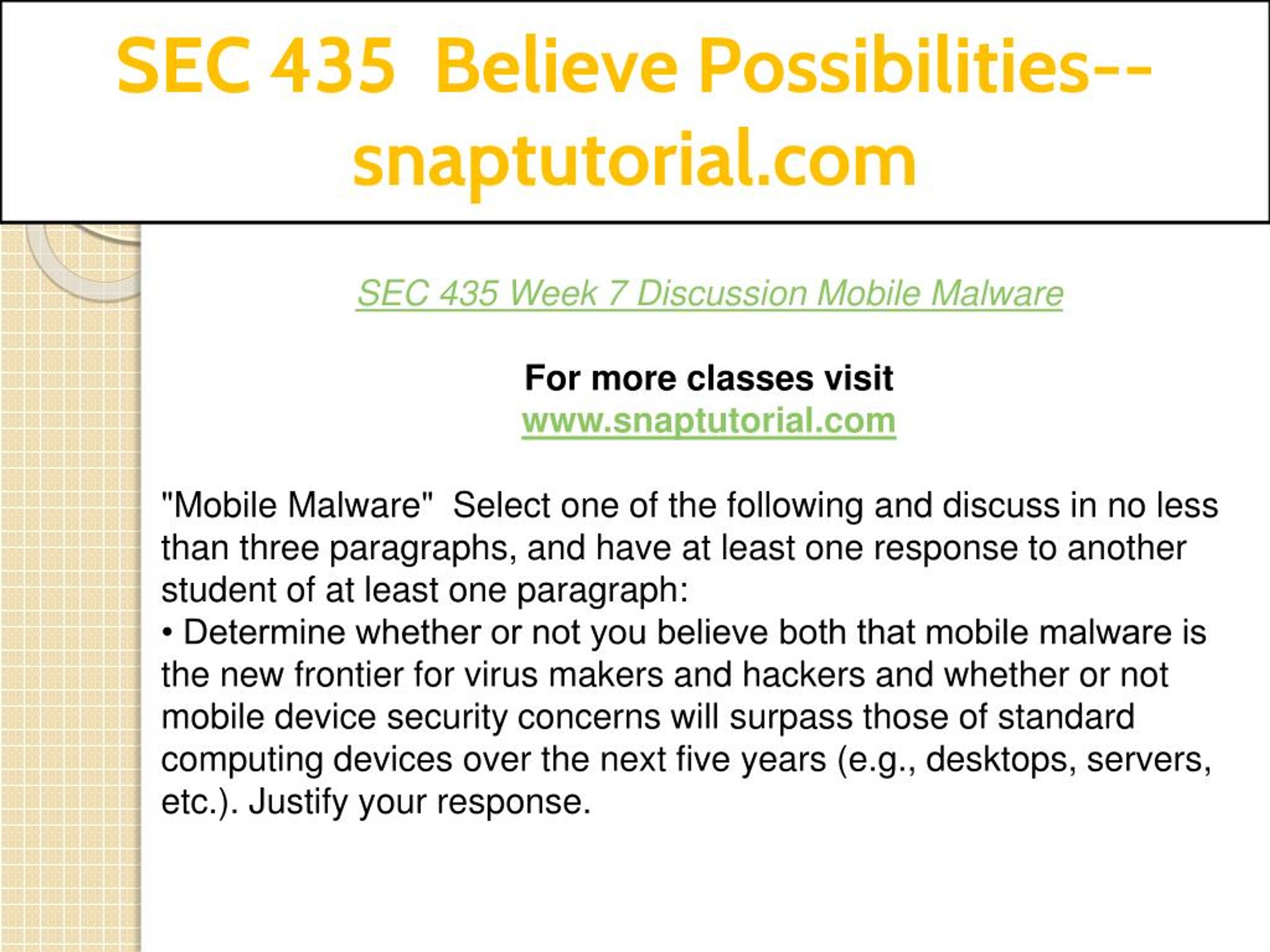 SEC 435 Believe Possibilities--snaptutorial.com

SEC 435 Week 7 Discussion Mobile Malware

For more classes visit
www.snaptutorial.com

"Mobile Malware" Select one of the following and discuss in no less than three paragraphs, and have at least one response to another student of at least one paragraph:
• Determine whether or not you believe both that mobile malware is the new frontier for virus makers and hackers and whether or not mobile device security concerns will surpass those of standard computing devices over the next five years (e.g., desktops, servers, etc.). Justify your response.